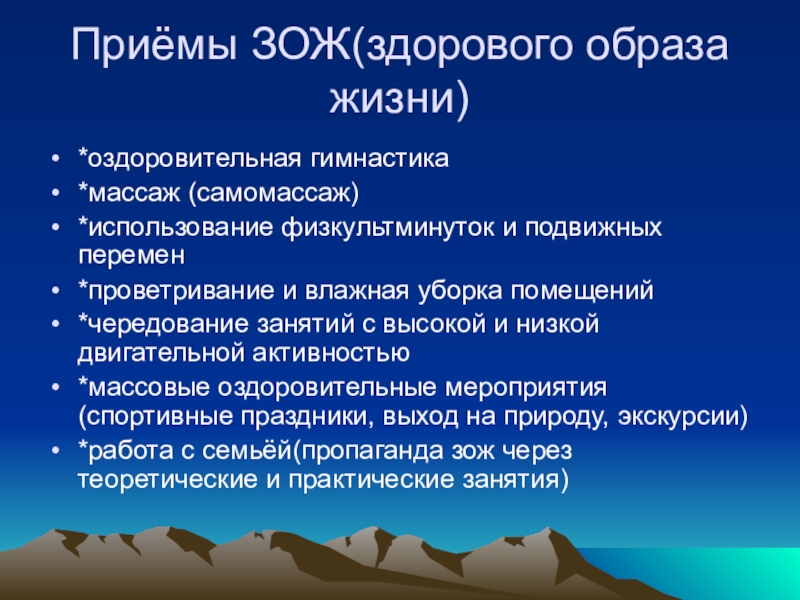 Приёмы ЗОЖ(здорового образа жизни)

• *оздоровительная гимнастика
• *массаж (самомассаж)
• *использование физкультминуток и подвижных перемен
• *проветривание и влажная уборка помещений
• *чередование занятий с высокой и низкой двигательной активностью
• *массовые оздоровительные мероприятия (спортивные праздники, выход на природу, экскурсии)
• *работа с семьёй(пропаганда зож через теоретические и практические занятия)